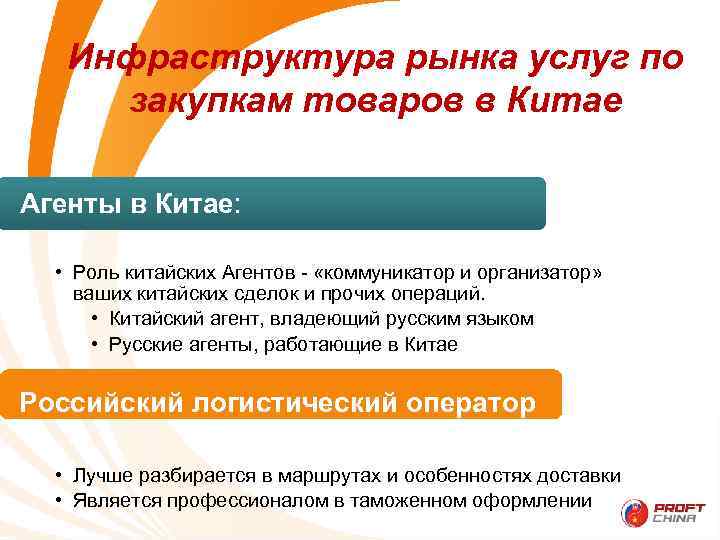 Инфраструктура рынка услуг по закупкам товаров в Китае

Агенты в Китае:

• Роль китайских Агентов - «коммуникатор и организатор» ваших китайских сделок и прочих операций.
• Китайский агент, владеющий русским языком
• Русские агенты, работающие в Китае

Российский логистический оператор

• Лучше разбирается в маршрутах и особенностях доставки
• Является профессионалом в таможенном оформлении

PROFT CHINA